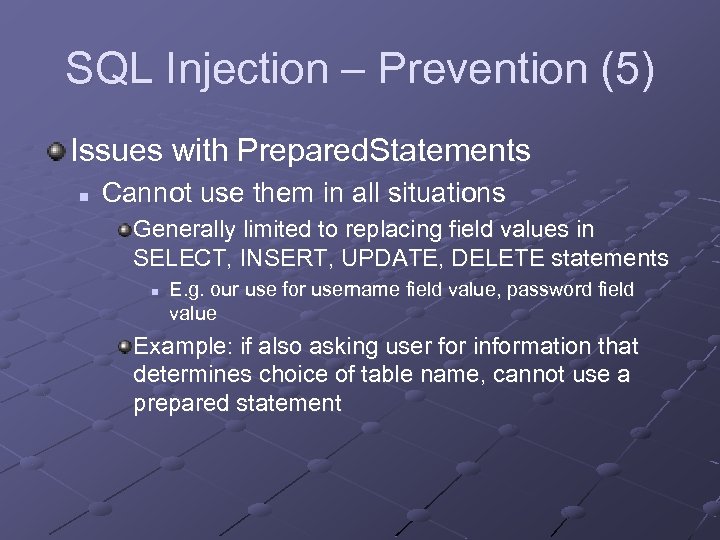 SQL Injection – Prevention (5)

Issues with PreparedStatements

Cannot use them in all situations

Generally limited to replacing field values in SELECT, INSERT, UPDATE, DELETE statements

E.g. our use for username field value, password field value

Example: if also asking user for information that determines choice of table name, cannot use a prepared statement